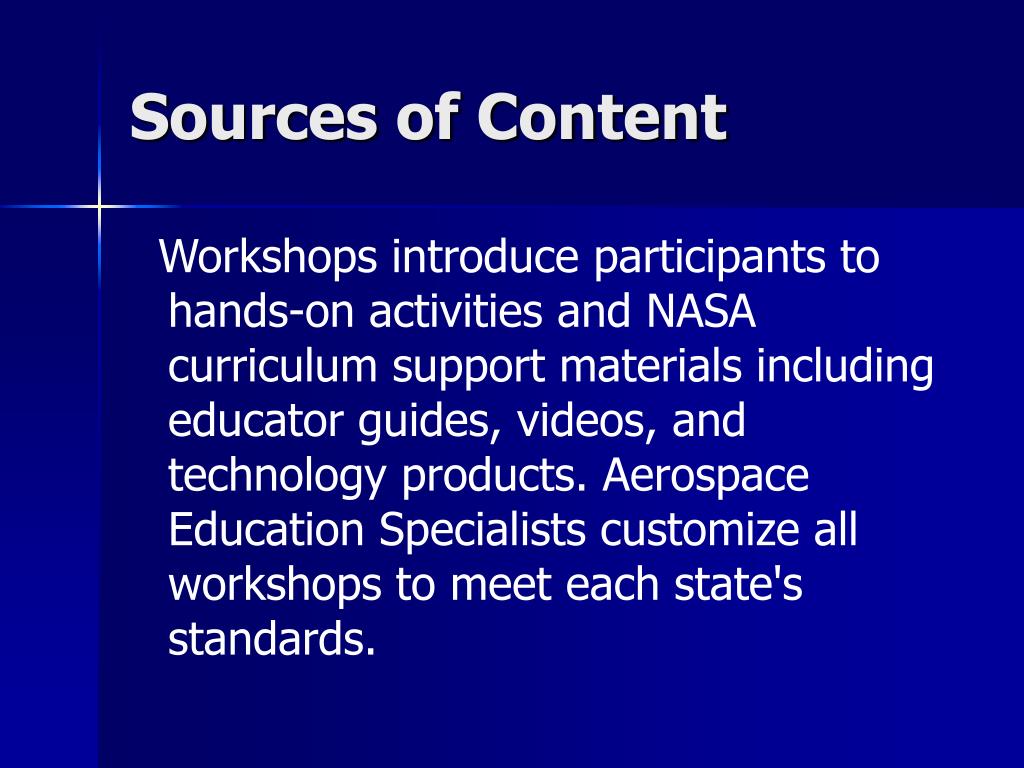 Sources of Content

Workshops introduce participants to hands-on activities and NASA curriculum support materials including educator guides, videos, and technology products. Aerospace Education Specialists customize all workshops to meet each state's standards.